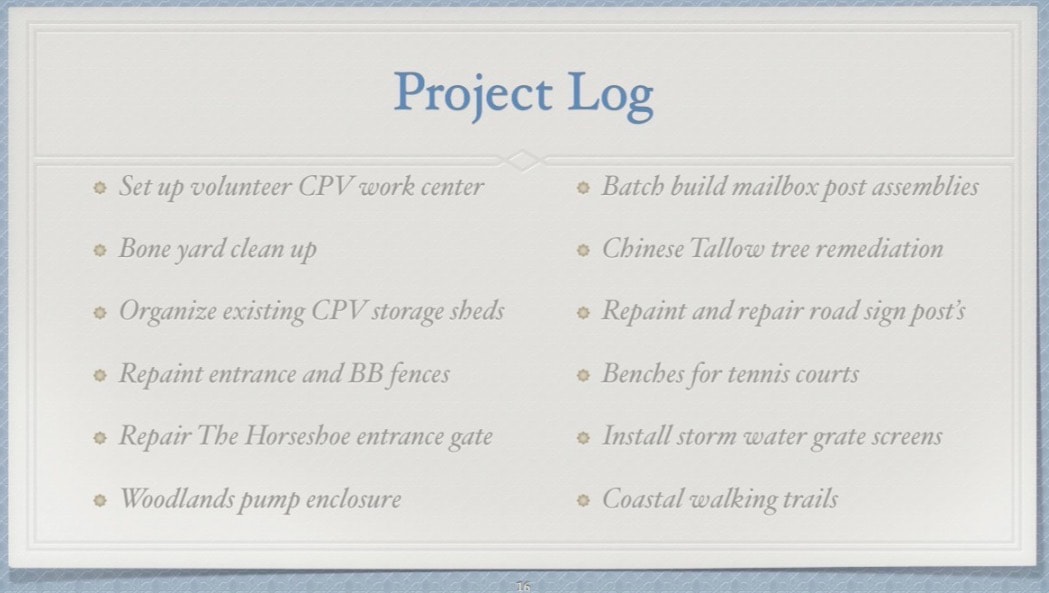 Project Log

• Set up volunteer CPV work center

• Bone yard clean up

• Organize existing CPV storage sheds

• Repaint entrance and BB fences

• Repair The Horseshoe entrance gate

• Woodlands pump enclosure

• Batch build mailbox post assemblies

• Chinese Tallow tree remediation

• Repaint and repair road sign post's

• Benches for tennis courts

• Install storm water grate screens

• Coastal walking trails

16